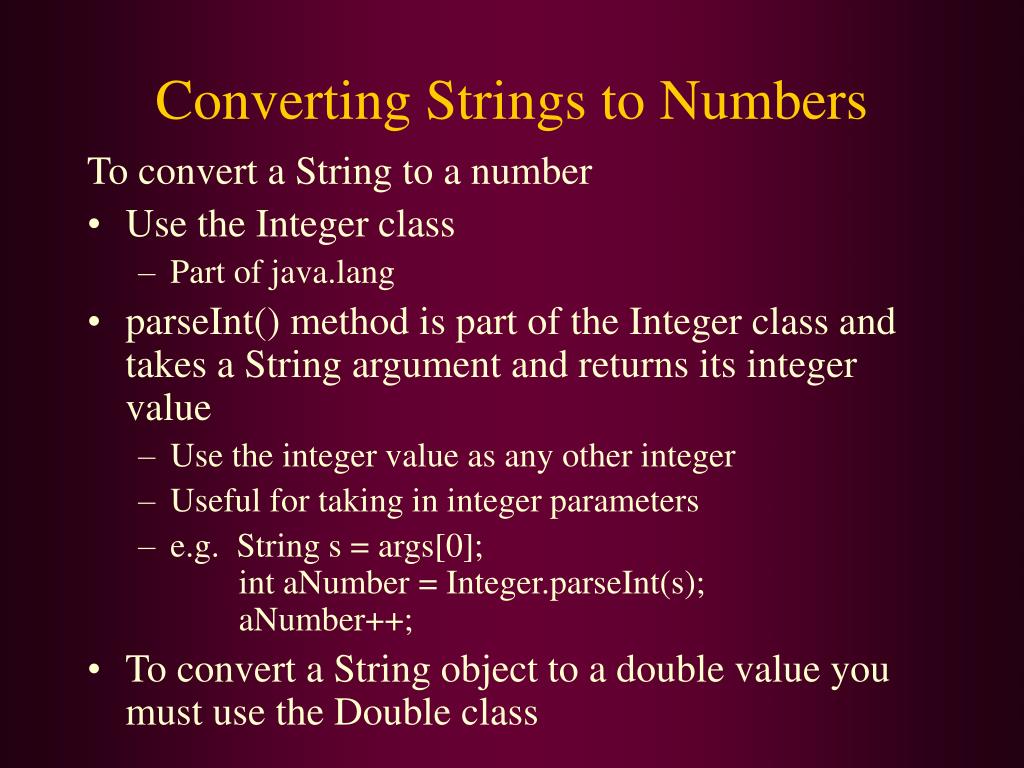 Converting Strings to Numbers

To convert a String to a number

• Use the Integer class
  – Part of java.lang
• parseInt() method is part of the Integer class and takes a String argument and returns its integer value
  – Use the integer value as any other integer
  – Useful for taking in integer parameters
  – e.g. String s = args[0];
    int aNumber = Integer.parseInt(s);
    aNumber++;
• To convert a String object to a double value you must use the Double class